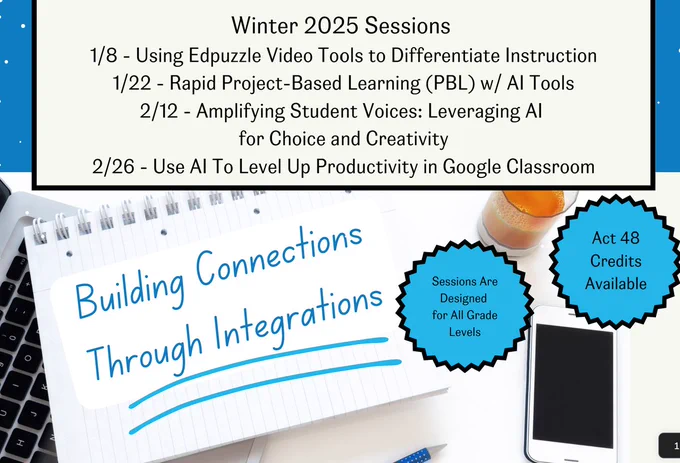 Winter 2025 Sessions
1/8 - Using Edpuzzle Video Tools to Differentiate Instruction
1/22 - Rapid Project-Based Learning (PBL) w/ AI Tools
2/12 - Amplifying Student Voices: Leveraging AI for Choice and Creativity
2/26 - Use AI To Level Up Productivity in Google Classroom

Building Connections Through Integrations

Sessions Are Designed for All Grade Levels

Act 48 Credits Available

1